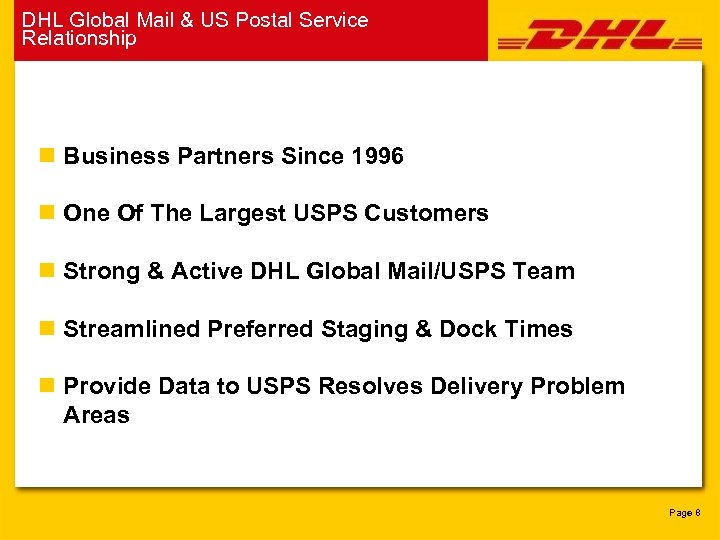 DHL Global Mail & US Postal Service Relationship

DHL

Business Partners Since 1996

One Of The Largest USPS Customers

Strong & Active DHL Global Mail/USPS Team

Streamlined Preferred Staging & Dock Times

Provide Data to USPS Resolves Delivery Problem Areas

Page 8